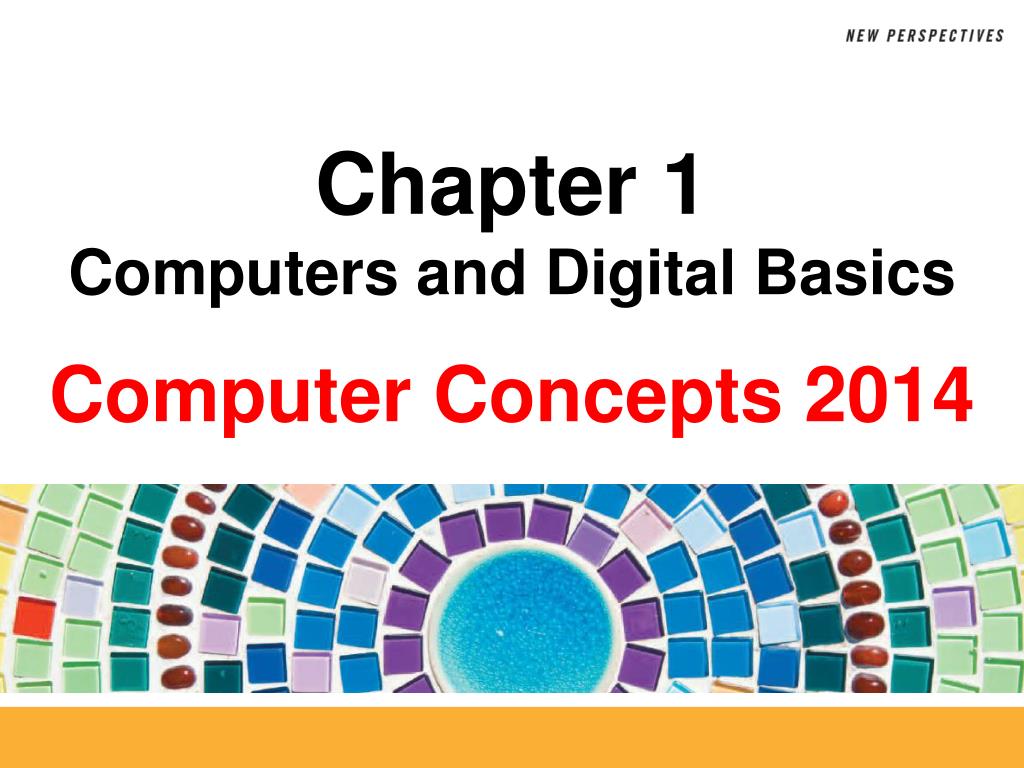 NEW PERSPECTIVES

Chapter 1
Computers and Digital Basics

Computer Concepts 2014